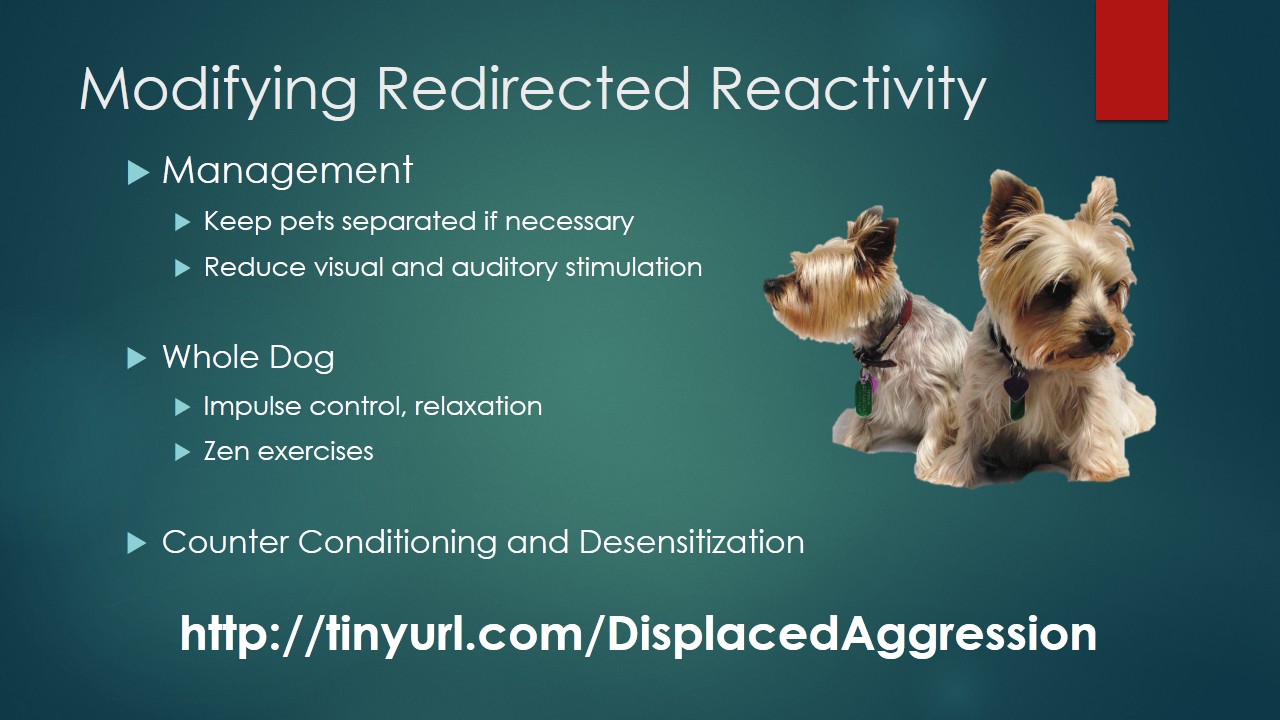 Modifying Redirected Reactivity

Management

Keep pets separated if necessary

Reduce visual and auditory stimulation

Whole Dog

Impulse control, relaxation

Zen exercises

Counter Conditioning and Desensitization

http://tinyurl.com/DisplacedAggression